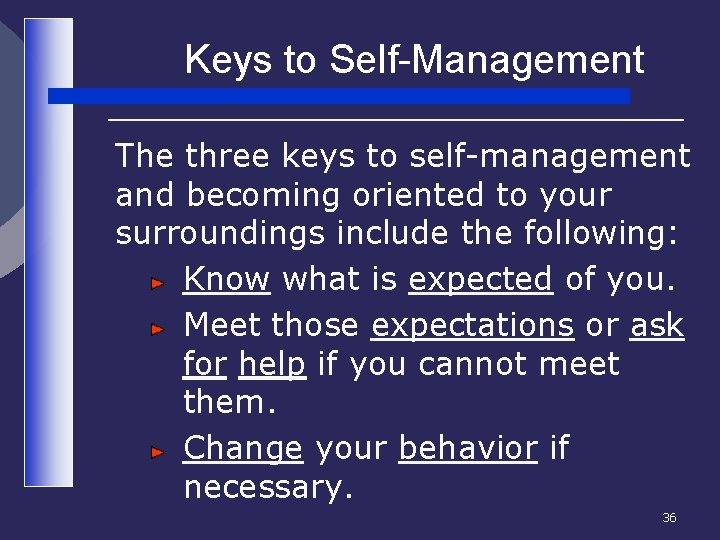 Keys to Self-Management

The three keys to self-management and becoming oriented to your surroundings include the following:

Know what is expected of you.

Meet those expectations or ask for help if you cannot meet them.

Change your behavior if necessary.

36